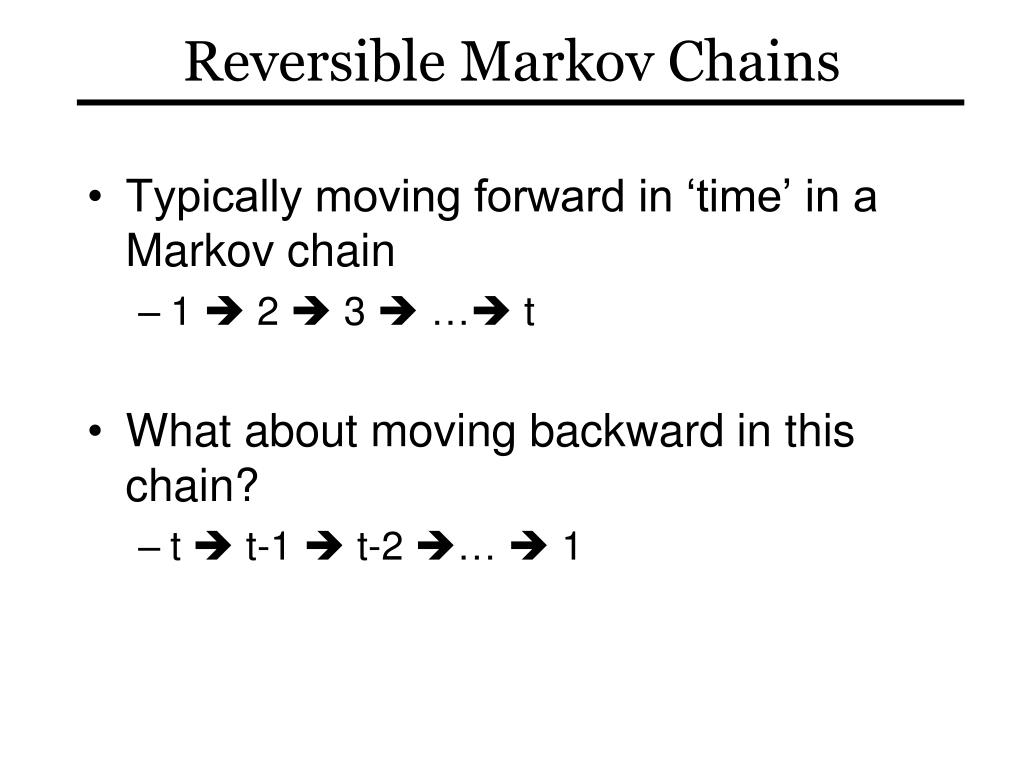 Reversible Markov Chains

• Typically moving forward in ‘time’ in a Markov chain
– 1 ➔ 2 ➔ 3 ➔ …➔ t

• What about moving backward in this chain?
– t ➔ t-1 ➔ t-2 ➔… ➔ 1